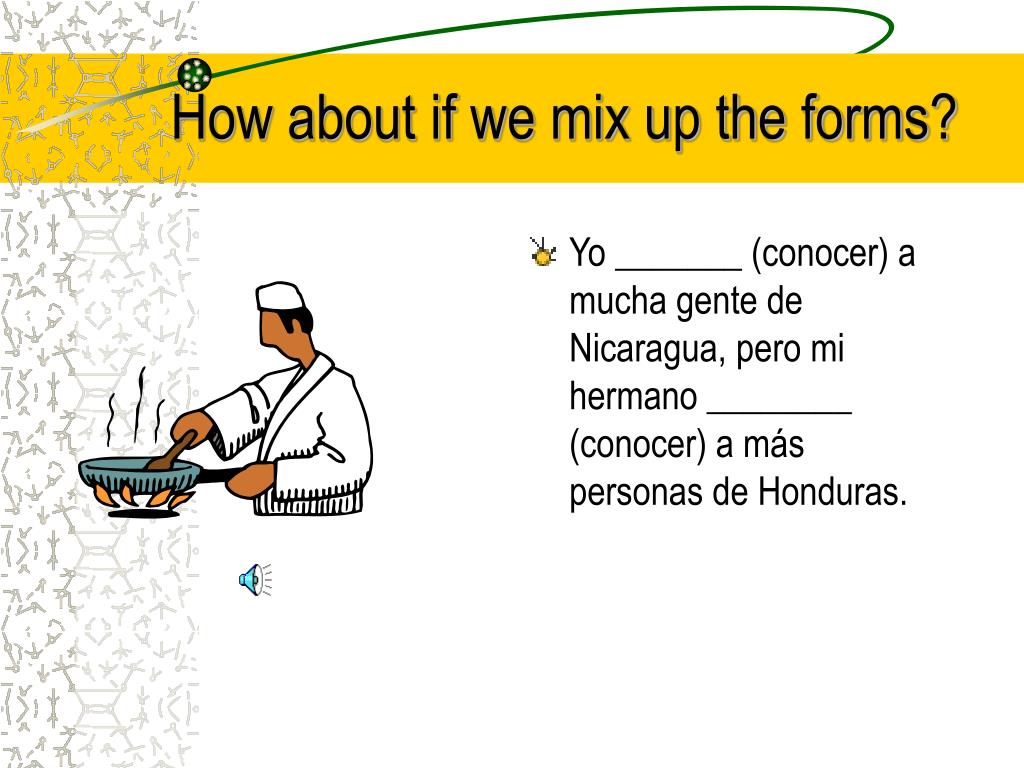 How about if we mix up the forms?

Yo _______ (conocer) a mucha gente de Nicaragua, pero mi hermano ________ (conocer) a más personas de Honduras.